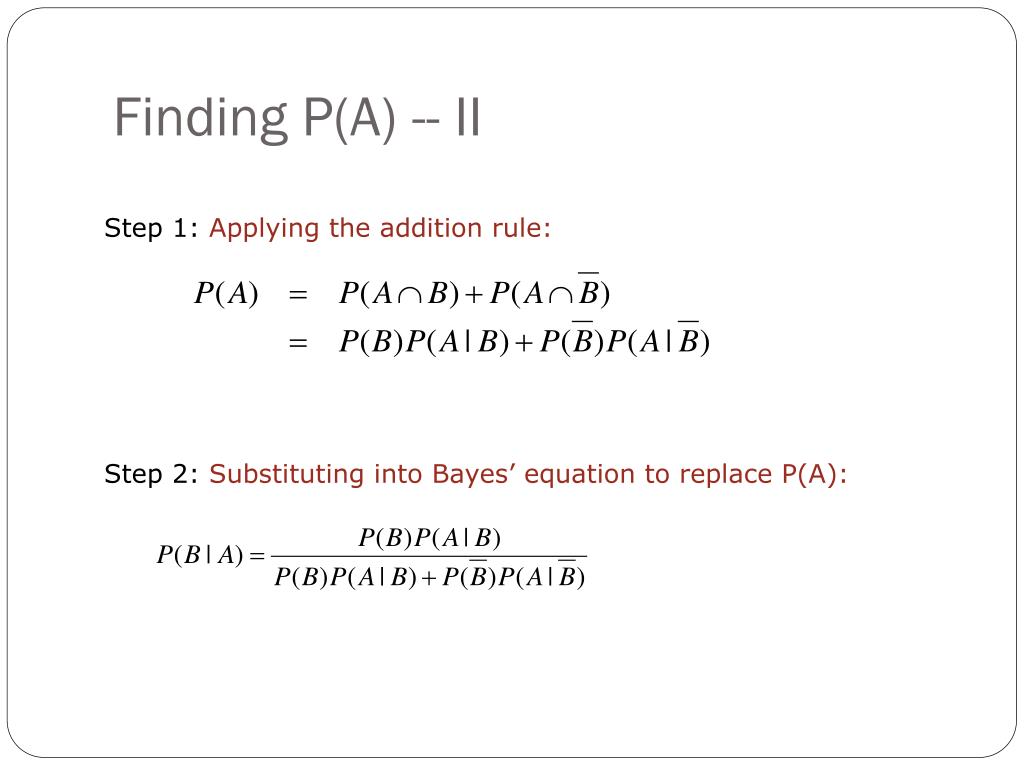 Finding P(A) -- II

Step 1: Applying the addition rule:

$P(A) = P(A \cap B) + P(A \cap \overline{B})$
$= P(B)P(A|B) + P(\overline{B})P(A|\overline{B})$

Step 2: Substituting into Bayes’ equation to replace P(A):

$P(B|A) = \frac{P(B)P(A|B)}{P(B)P(A|B) + P(\overline{B})P(A|\overline{B})}$